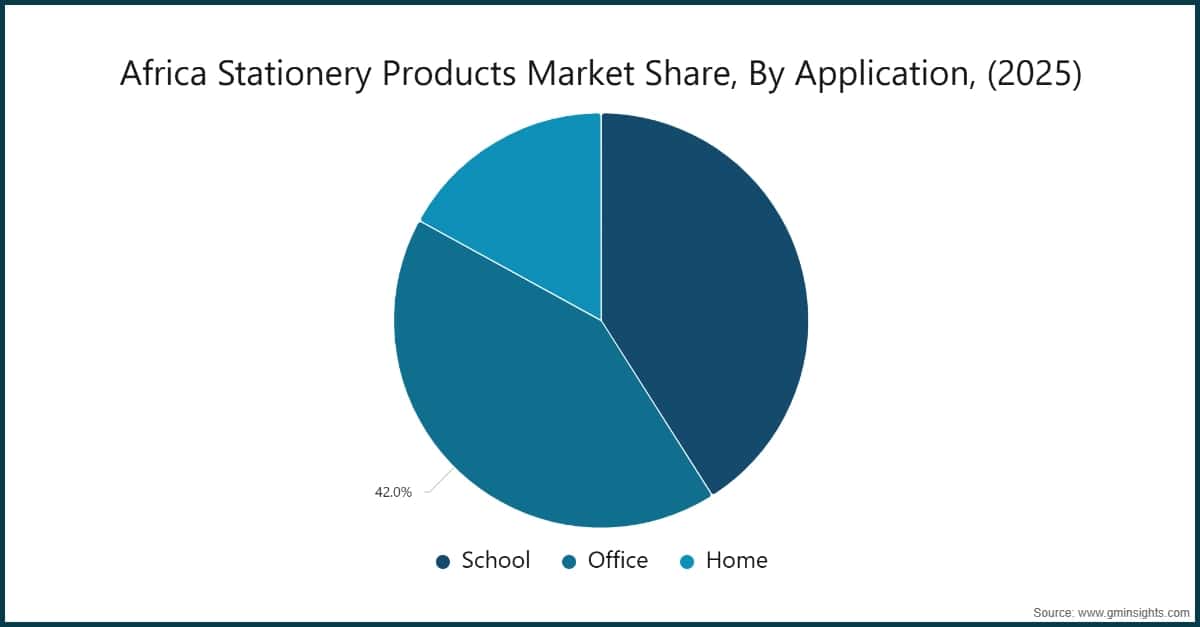 Africa Stationery Products Market Share, By Application, (2025)

42.0%

School Office Home

Source: www.gminsights.com